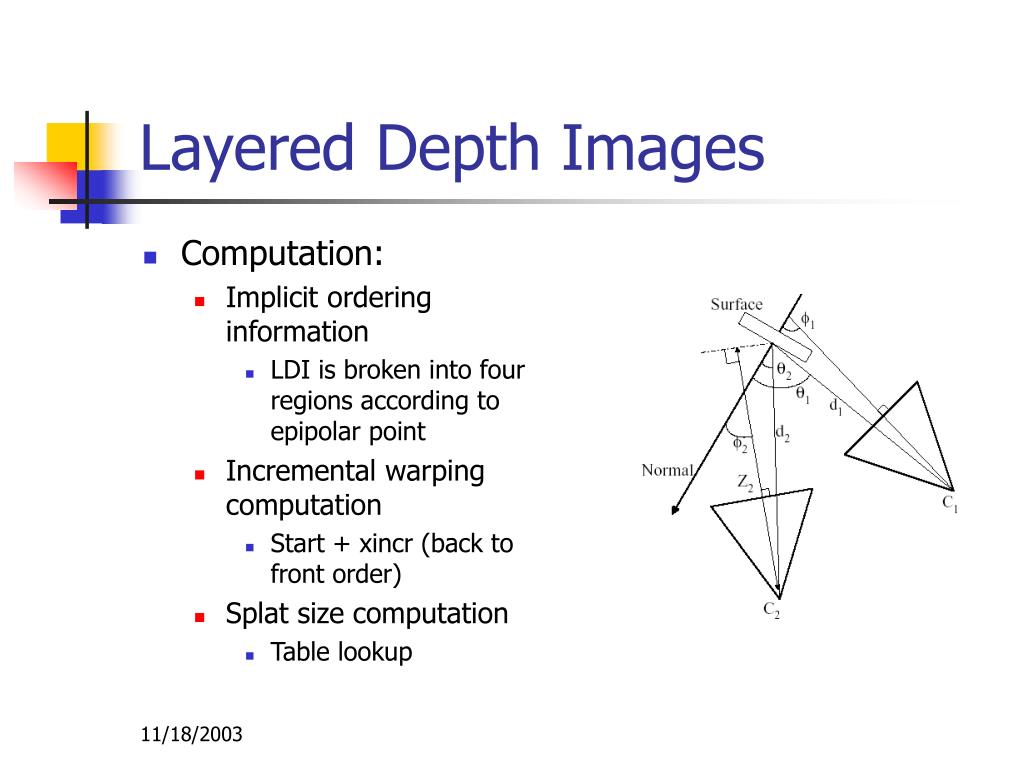 Layered Depth Images

Computation:

Implicit ordering information

LDI is broken into four regions according to epipolar point

Incremental warping computation

Start + xincr (back to front order)

Splat size computation

Table lookup

Surface
$\phi_1$
$\theta_2$
$\theta_1$
$d_1$
$\phi_2$
$d_2$
Normal
$Z_2$
$C_1$
$C_2$

11/18/2003